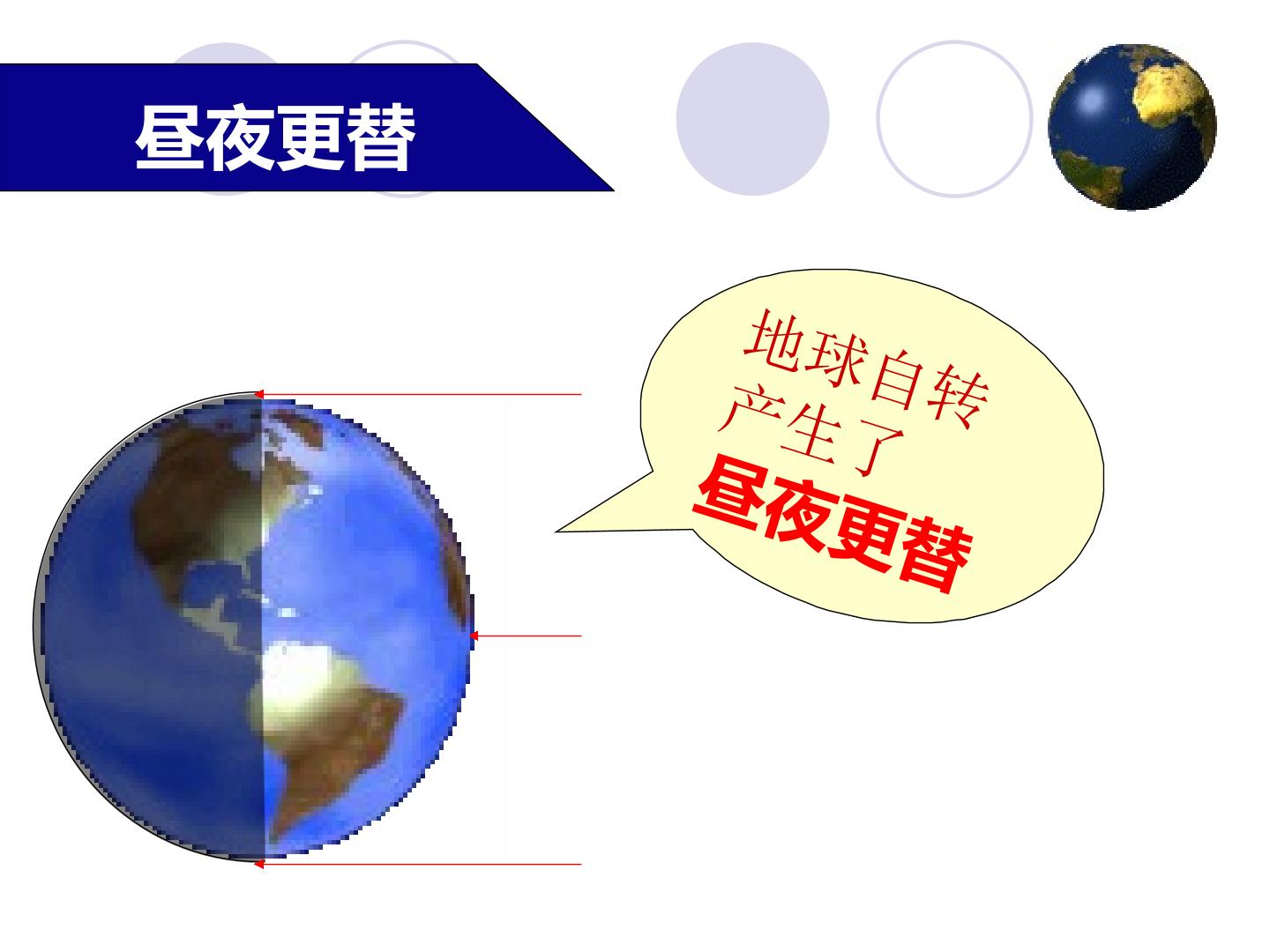 昼夜更替

地球自转
产生了
昼夜更替